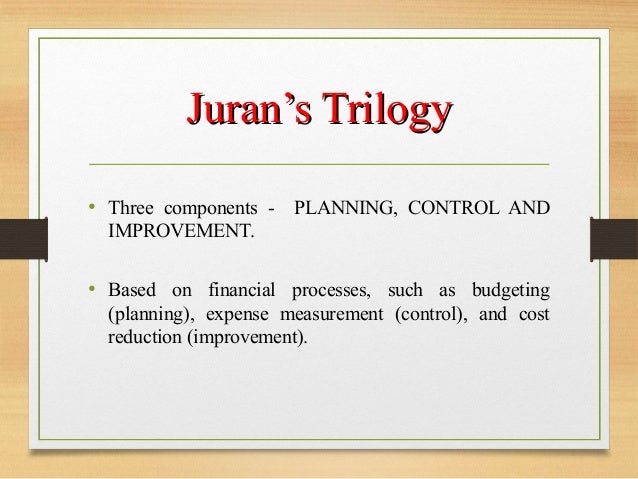 Juran’s Trilogy

• Three components - PLANNING, CONTROL AND IMPROVEMENT.

• Based on financial processes, such as budgeting (planning), expense measurement (control), and cost reduction (improvement).